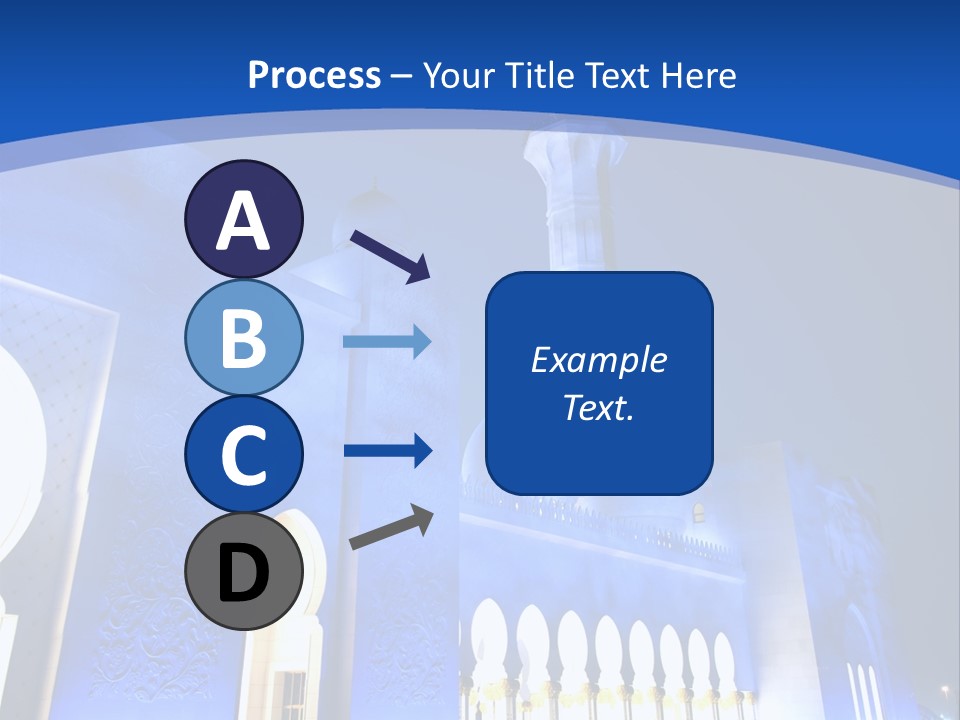 Process – Your Title Text Here

A

B

C

D

Example Text.